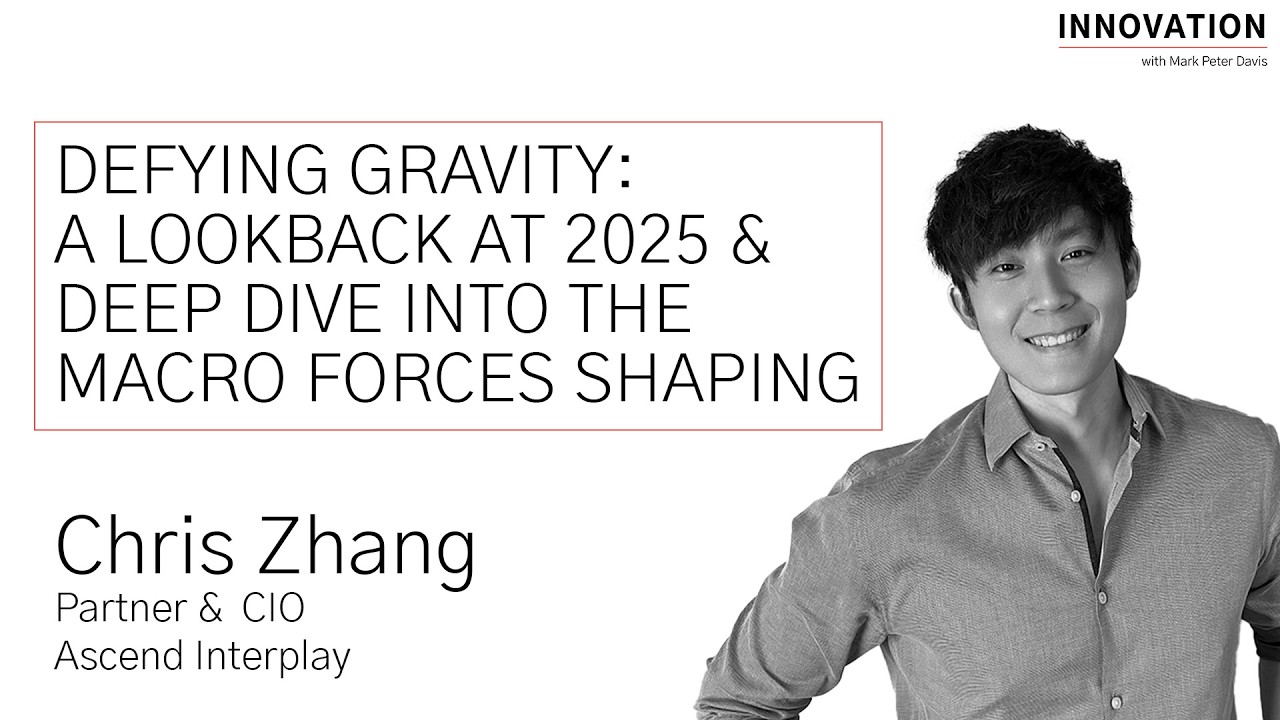 INNOVATION
with Mark Peter Davis

DEFYING GRAVITY:
A LOOKBACK AT 2025 &
DEEP DIVE INTO THE
MACRO FORCES SHAPING

Chris Zhang
Partner & CIO
Ascend Interplay